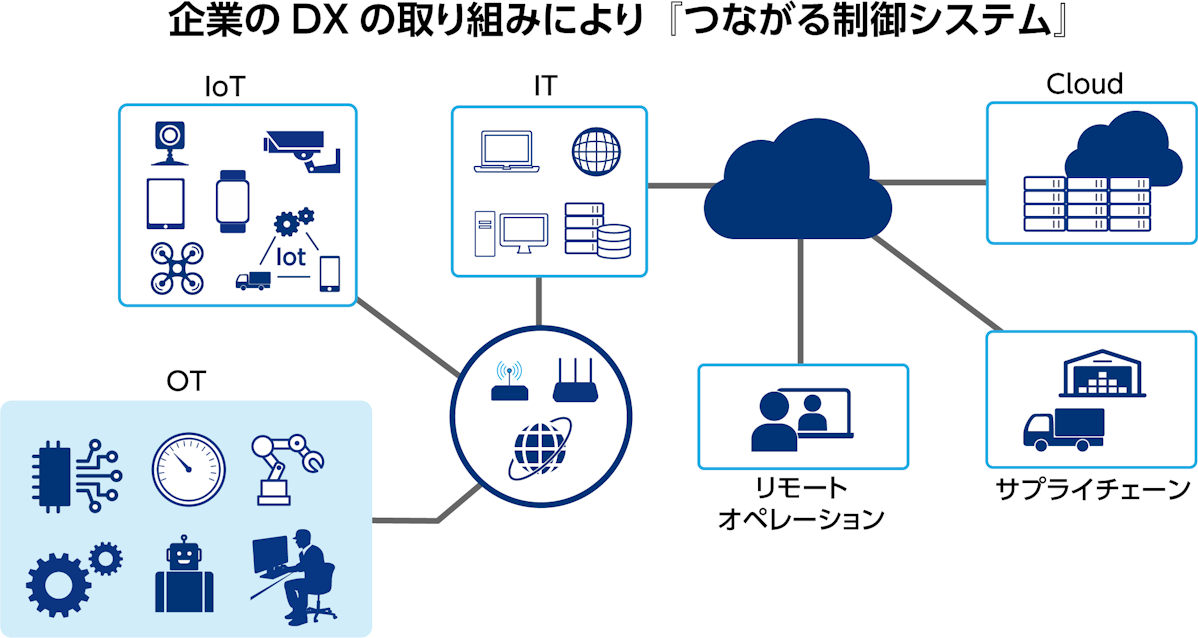 企業の DX の取り組みにより『つながる制御システム』

IoT

Iot

IT

Cloud

OT

リモート
オペレーション

サプライチェーン